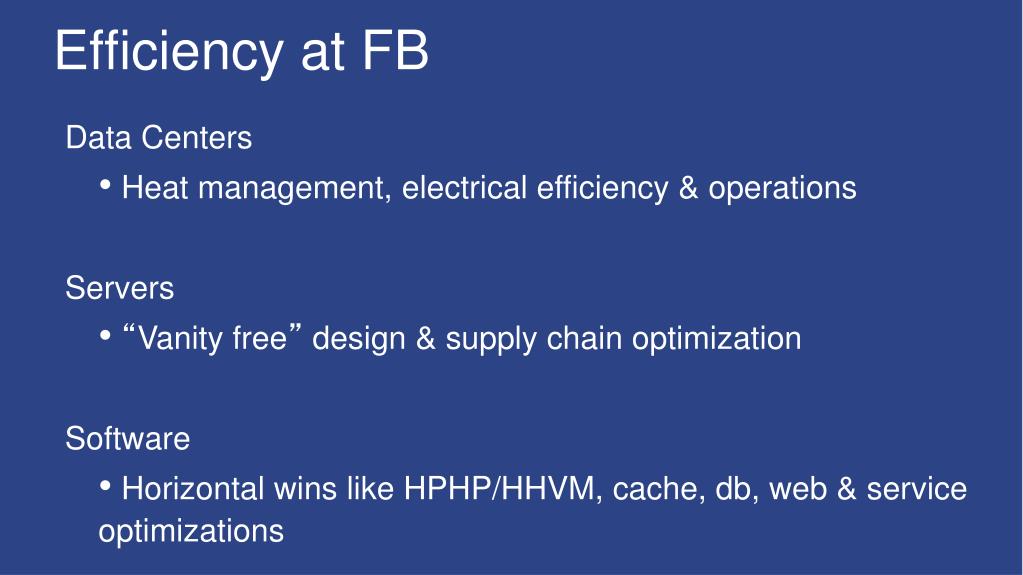 Efficiency at FB

Data Centers

• Heat management, electrical efficiency & operations

Servers

• “Vanity free” design & supply chain optimization

Software

• Horizontal wins like HPHP/HHVM, cache, db, web & service optimizations